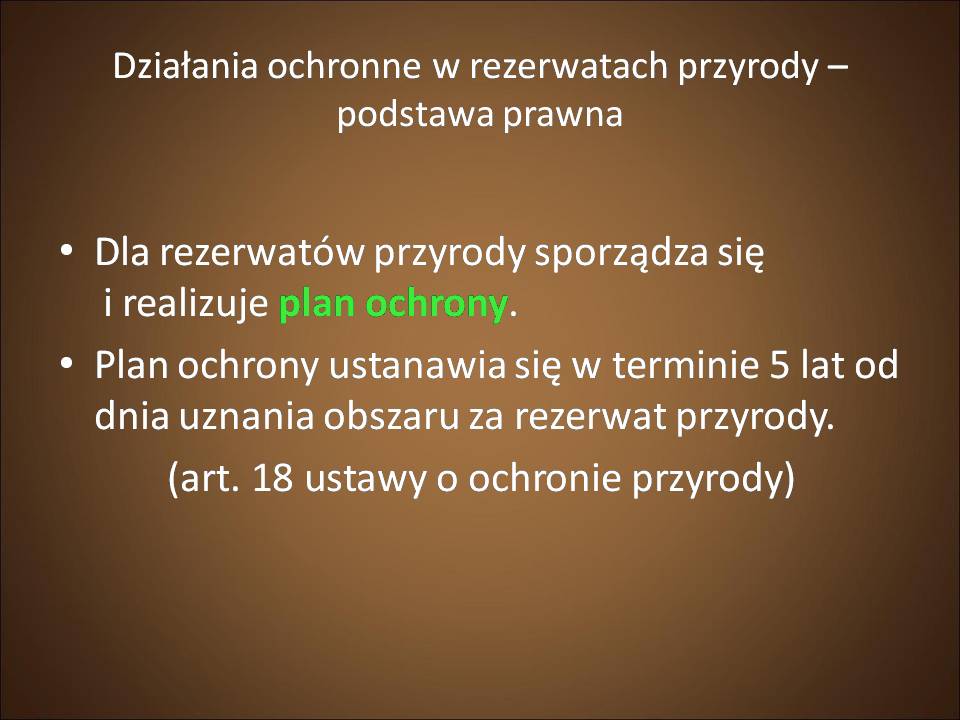 Działania ochronne w rezerwatach przyrody – podstawa prawna

• Dla rezerwatów przyrody sporządza się i realizuje plan ochrony.

• Plan ochrony ustanawia się w terminie 5 lat od dnia uznania obszaru za rezerwat przyrody.

(art. 18 ustawy o ochronie przyrody)